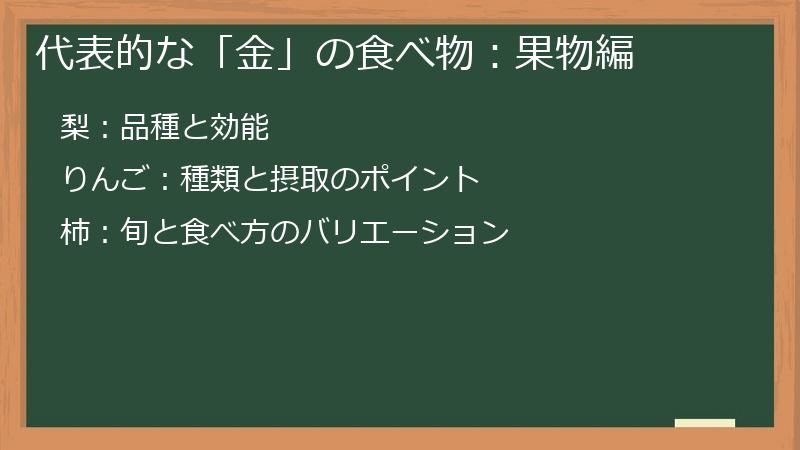 代表的な「金」の食べ物：果物編

梨：品種と効能

りんご：種類と摂取のポイント

柿：旬と食べ方のバリエーション